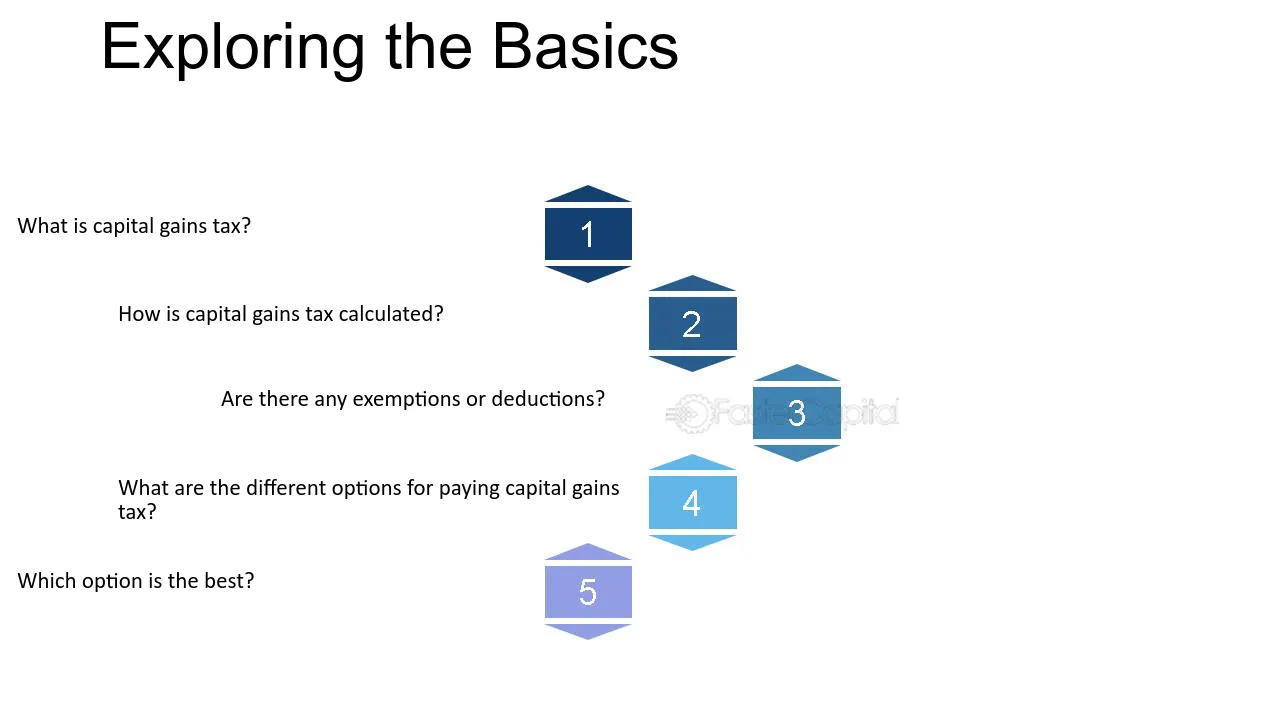 Exploring the Basics

What is capital gains tax?

1

How is capital gains tax calculated?

2

Are there any exemptions or deductions?

3

What are the different options for paying capital gains tax?

4

Which option is the best?

5

FasterCapital